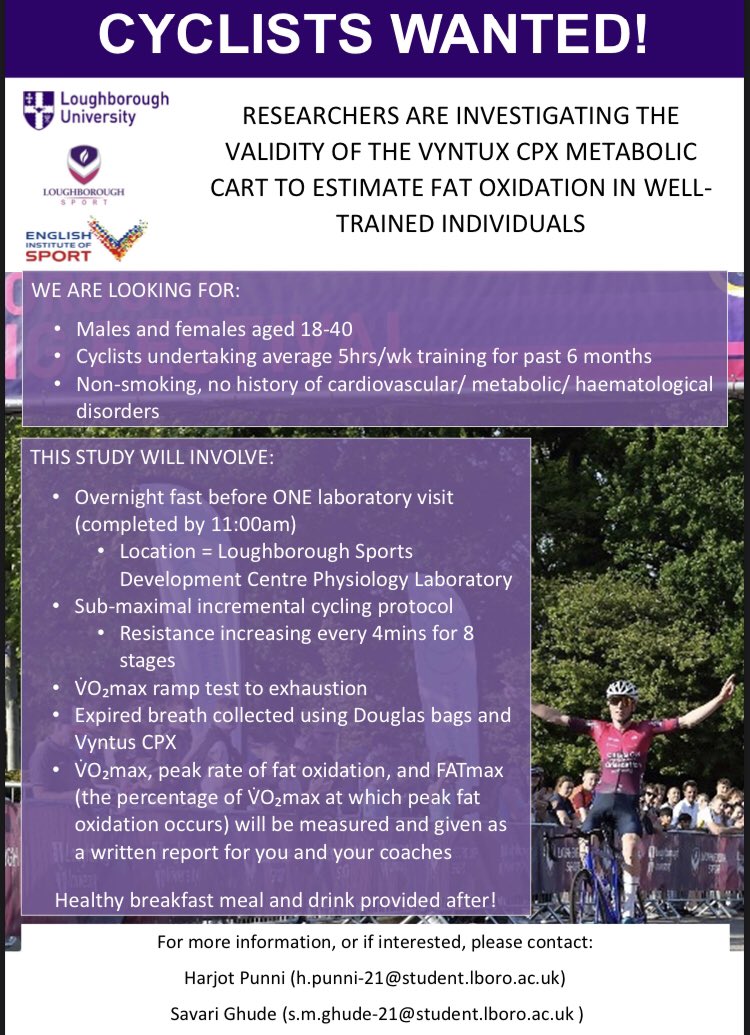 CYCLISTS WANTED!

Loughborough University

LOUGHBOROUGH SPORT

ENGLISH INSTITUTE OF SPORT

RESEARCHERS ARE INVESTIGATING THE VALIDITY OF THE VYNTUX CPX METABOLIC CART TO ESTIMATE FAT OXIDATION IN WELL-TRAINED INDIVIDUALS

WE ARE LOOKING FOR:

• Males and females aged 18-40
• Cyclists undertaking average 5hrs/wk training for past 6 months
• Non-smoking, no history of cardiovascular/ metabolic/ haematological disorders

THIS STUDY WILL INVOLVE:

• Overnight fast before ONE laboratory visit (completed by 11:00am)
  • Location = Loughborough Sports Development Centre Physiology Laboratory
• Sub-maximal incremental cycling protocol
  • Resistance increasing every 4mins for 8 stages
• $\dot{V}O_2$max ramp test to exhaustion
• Expired breath collected using Douglas bags and Vyntus CPX
• $\dot{V}O_2$max, peak rate of fat oxidation, and FATmax (the percentage of $\dot{V}O_2$max at which peak fat oxidation occurs) will be measured and given as a written report for you and your coaches

Healthy breakfast meal and drink provided after!

For more information, or if interested, please contact:

Harjot Punni (h.punni-21@student.lboro.ac.uk)

Savari Ghude (s.m.ghude-21@student.lboro.ac.uk )